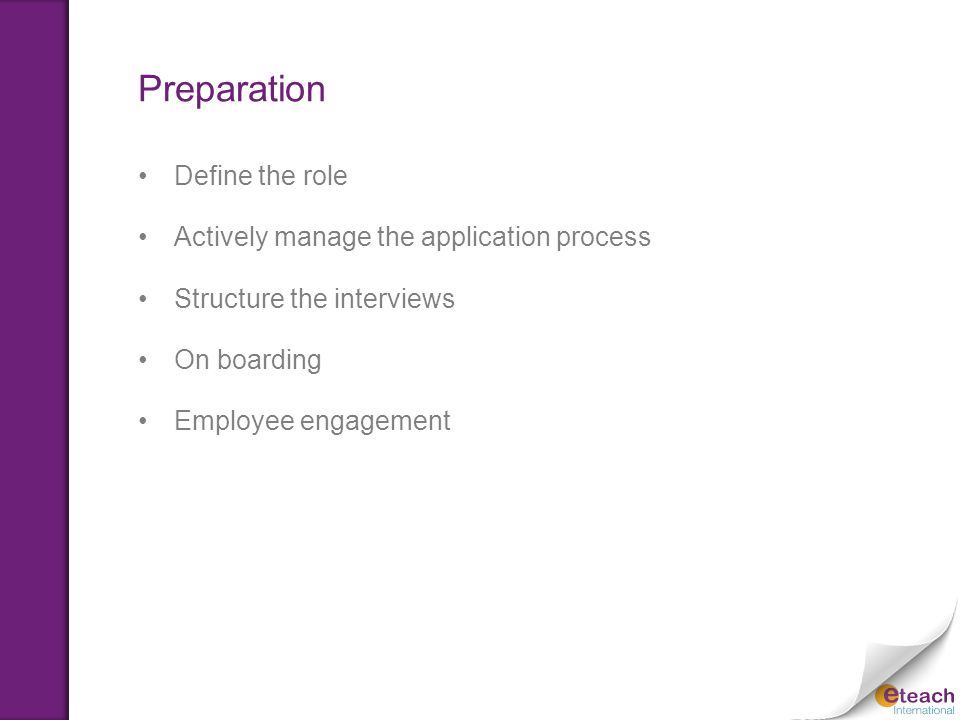 Preparation

• Define the role

• Actively manage the application process

• Structure the interviews

• On boarding

• Employee engagement

eteach
International